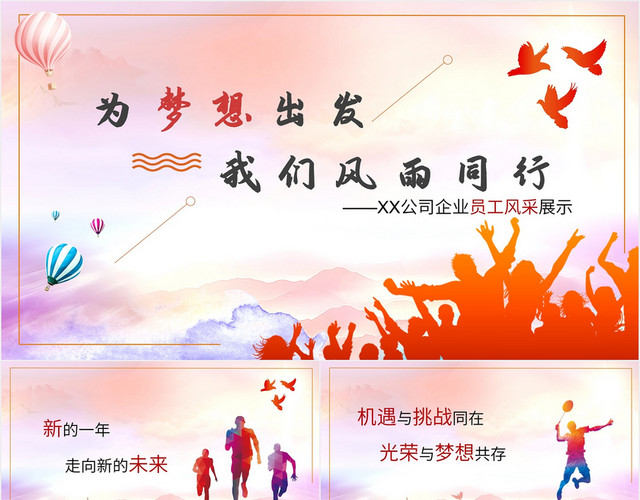 为梦想出发

我们风雨同行

——XX公司企业员工风采展示

新的一年

走向新的未来

机遇与挑战同在

光荣与梦想共存